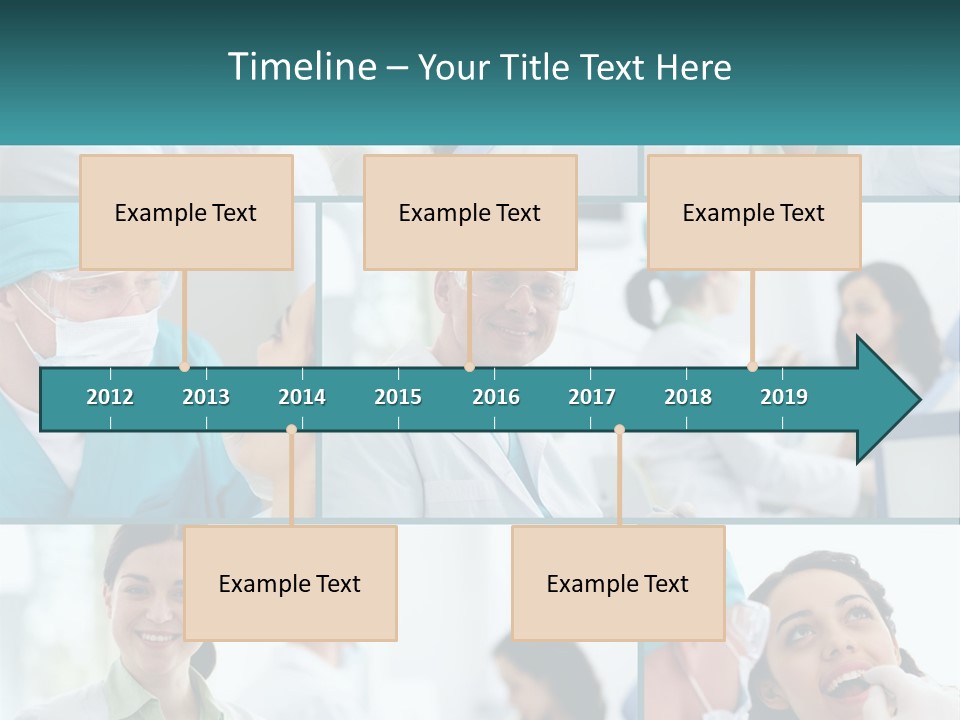 Timeline – Your Title Text Here

Example Text

Example Text

Example Text

2012 2013 2014 2015 2016 2017 2018 2019

Example Text

Example Text